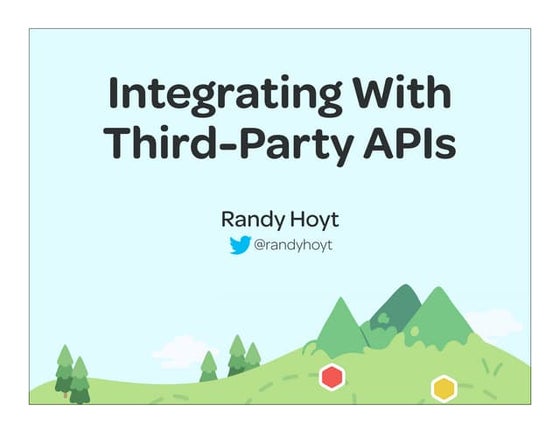 Integrating With Third-Party APIs

Randy Hoyt

@randyhoyt